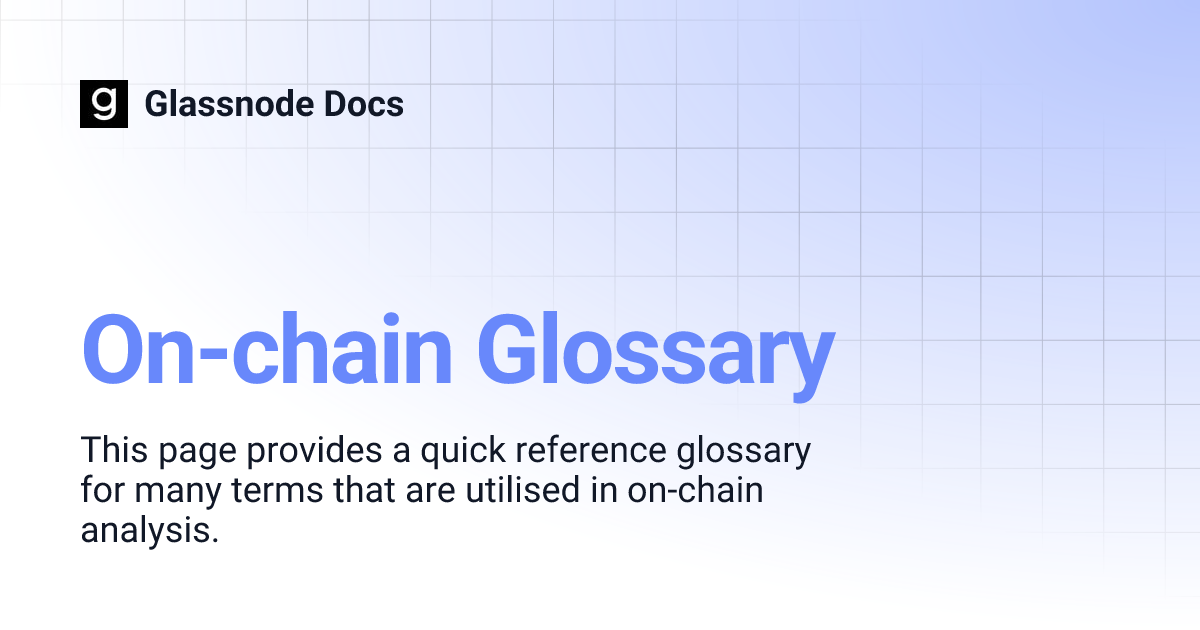 g Glassnode Docs

On-chain Glossary

This page provides a quick reference glossary for many terms that are utilised in on-chain analysis.